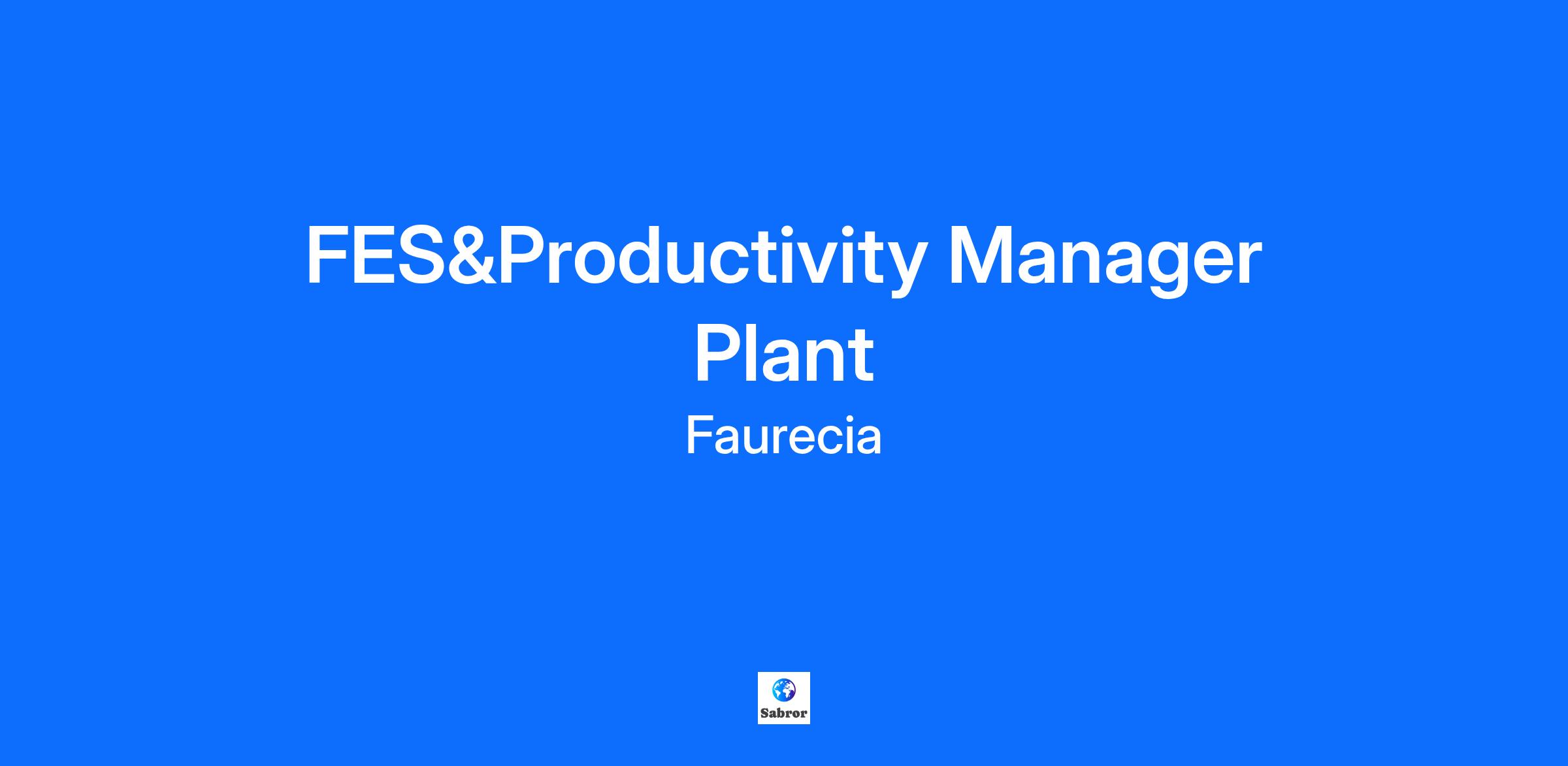 FES&Productivity Manager Plant

Faurecia

Sabror